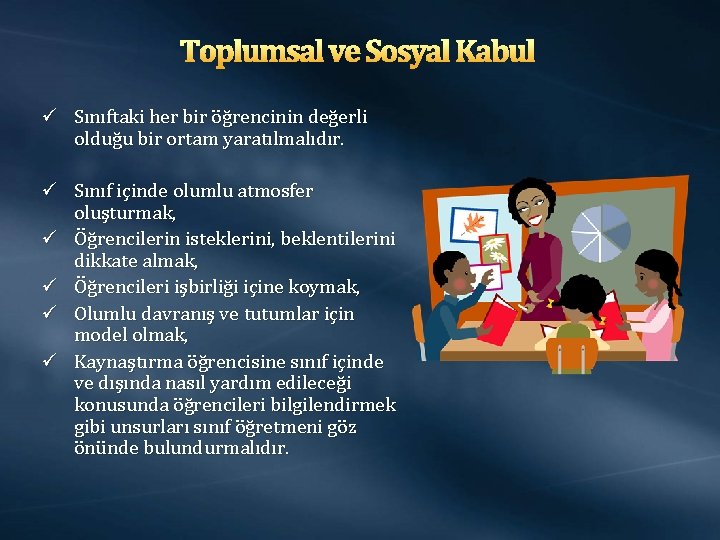 Toplumsal ve Sosyal Kabul

✓ Sınıftaki her bir öğrencinin değerli olduğu bir ortam yaratılmalıdır.

✓ Sınıf içinde olumlu atmosfer oluşturmak,
✓ Öğrencilerin isteklerini, beklentilerini dikkate almak,
✓ Öğrencileri işbirliği içine koymak,
✓ Olumlu davranış ve tutumlar için model olmak,
✓ Kaynaştırma öğrencisine sınıf içinde ve dışında nasıl yardım edileceği konusunda öğrencileri bilgilendirmek gibi unsurları sınıf öğretmeni göz önünde bulundurmalıdır.